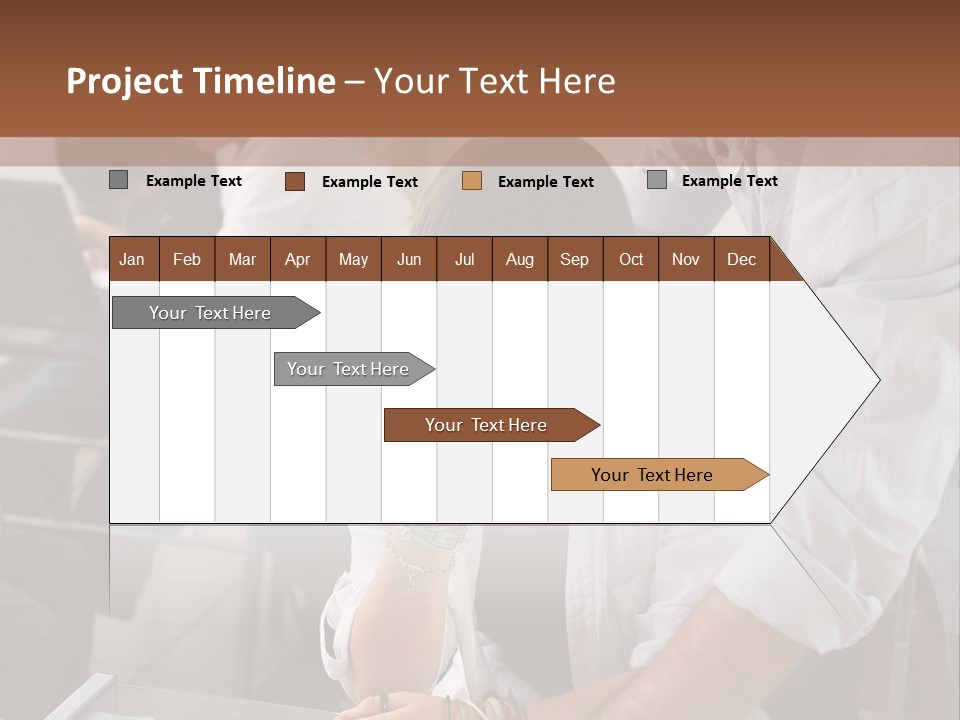 Project Timeline – Your Text Here

Example Text Example Text Example Text Example Text

| Jan | Feb | Mar | Apr | May | Jun | Jul | Aug | Sep | Oct | Nov | Dec |
|---|---|---|---|---|---|---|---|---|---|---|---|

Your Text Here

Your Text Here

Your Text Here

Your Text Here